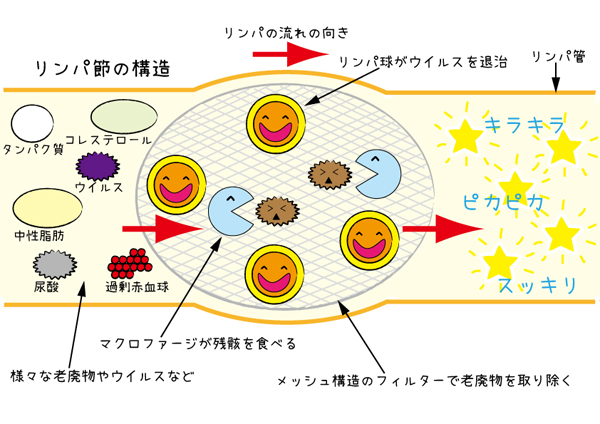 リンパの流れの向き

リンパ節の構造

リンパ球がウイルスを退治

リンパ管

タンパク質

コレステロール

ウイルス

中性脂肪

尿酸

過剰赤血球

キラキラ

ピカピカ

スッキリ

マクロファージが残骸を食べる

様々な老廃物やウイルスなど

メッシュ構造のフィルターで老廃物を取り除く